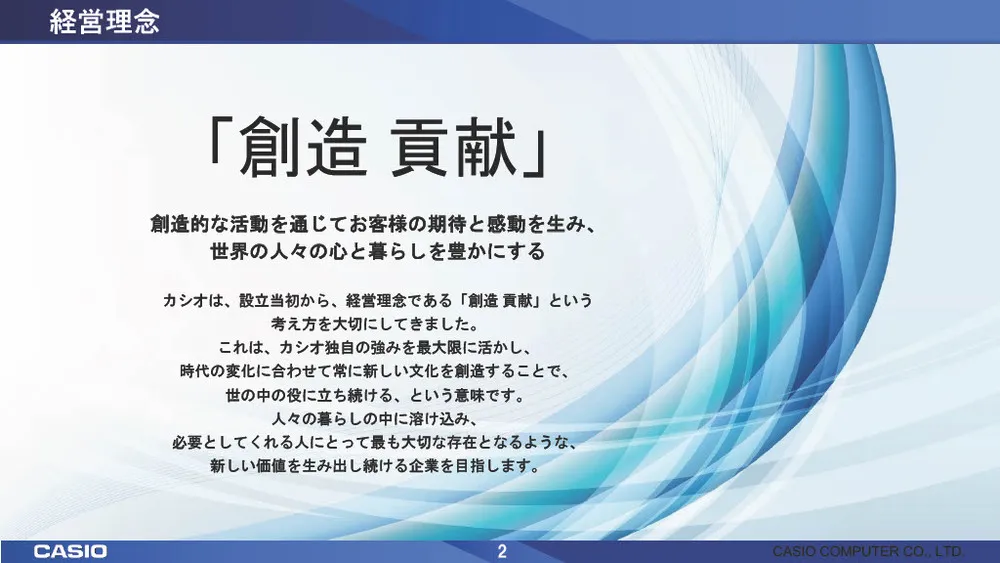 経営理念

「創造 貢献」

創造的な活動を通じてお客様の期待と感動を生み、
世界の人々の心と暮らしを豊かにする

カシオは、設立当初から、経営理念である「創造 貢献」という
考え方を大切にしてきました。
これは、カシオ独自の強みを最大限に活かし、
時代の変化に合わせて常に新しい文化を創造することで、
世の中の役に立ち続ける、という意味です。
人々の暮らしの中に溶け込み、
必要としてくれる人にとって最も大切な存在となるような、
新しい価値を生み出し続ける企業を目指します。

CASIO
2
CASIO COMPUTER CO., LTD.